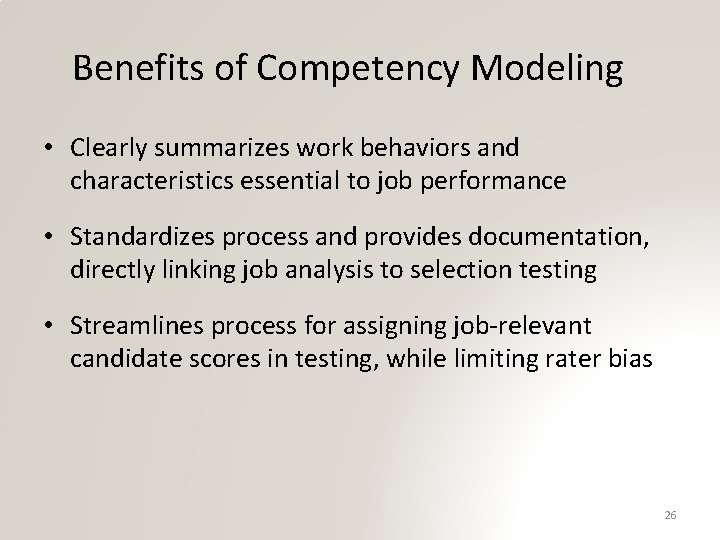 Benefits of Competency Modeling

• Clearly summarizes work behaviors and characteristics essential to job performance

• Standardizes process and provides documentation, directly linking job analysis to selection testing

• Streamlines process for assigning job-relevant candidate scores in testing, while limiting rater bias

26